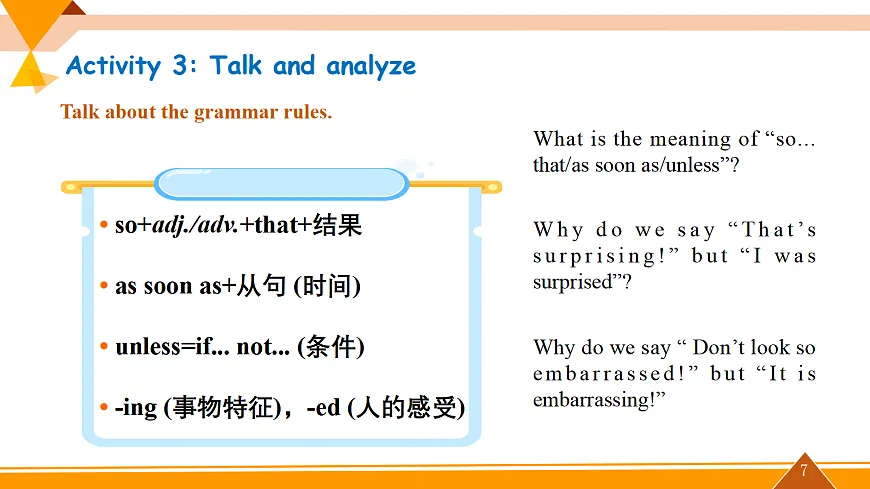 Activity 3: Talk and analyze

Talk about the grammar rules.

• so+adj./adv.+that+结果

• as soon as+从句 (时间)

• unless=if... not... (条件)

• -ing (事物特征)，-ed (人的感受)

What is the meaning of “so... that/as soon as/unless”?

Why do we say “That’s surprising!” but “I was surprised”?

Why do we say “ Don’t look so embarrassed!” but “It is embarrassing!”

7